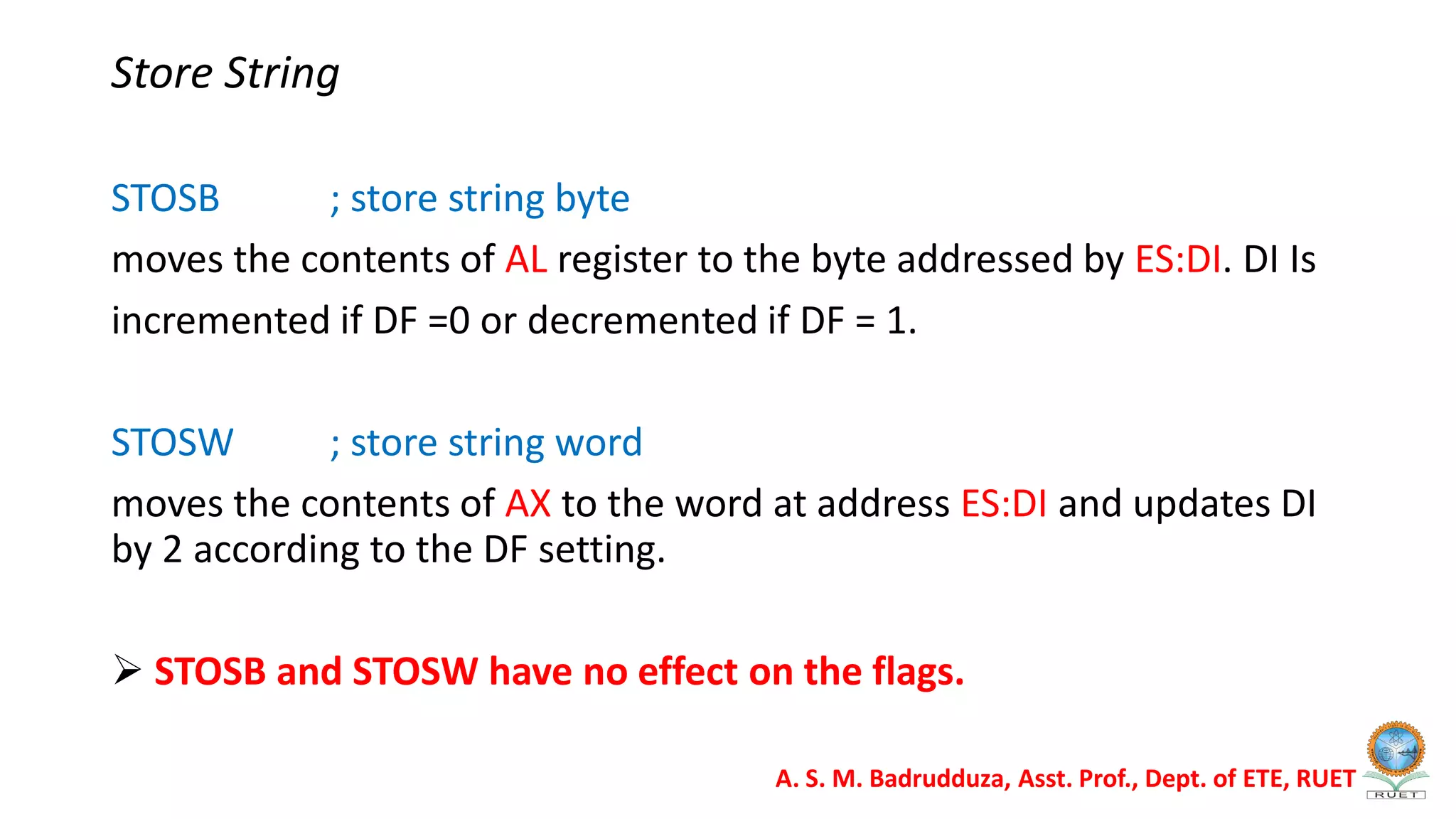 Store String

STOSB ; store string byte

moves the contents of AL register to the byte addressed by ES:DI. DI Is incremented if DF =0 or decremented if DF = 1.

STOSW ; store string word

moves the contents of AX to the word at address ES:DI and updates DI by 2 according to the DF setting.

➢ STOSB and STOSW have no effect on the flags.

A. S. M. Badrudduza, Asst. Prof., Dept. of ETE, RUET

RUET